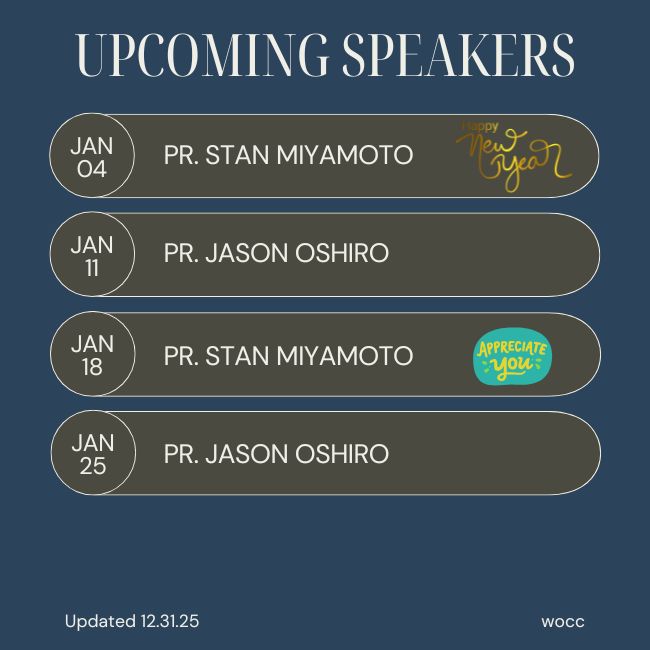 UPCOMING SPEAKERS

JAN 04 PR. STAN MIYAMOTO Happy New Year

JAN 11 PR. JASON OSHIRO

JAN 18 PR. STAN MIYAMOTO APPRECIATE you

JAN 25 PR. JASON OSHIRO

Updated 12.31.25

wocc